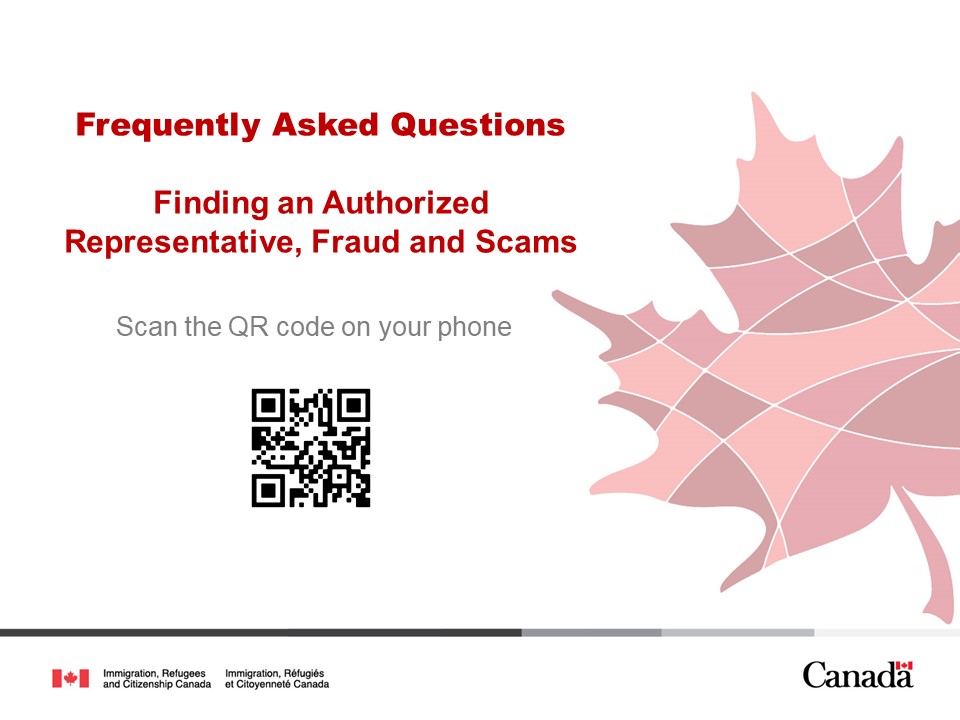 Frequently Asked Questions

Finding an Authorized Representative, Fraud and Scams

Scan the QR code on your phone

Immigration, Refugees and Citizenship Canada Immigration, Réfugiés et Citoyenneté Canada

Canada